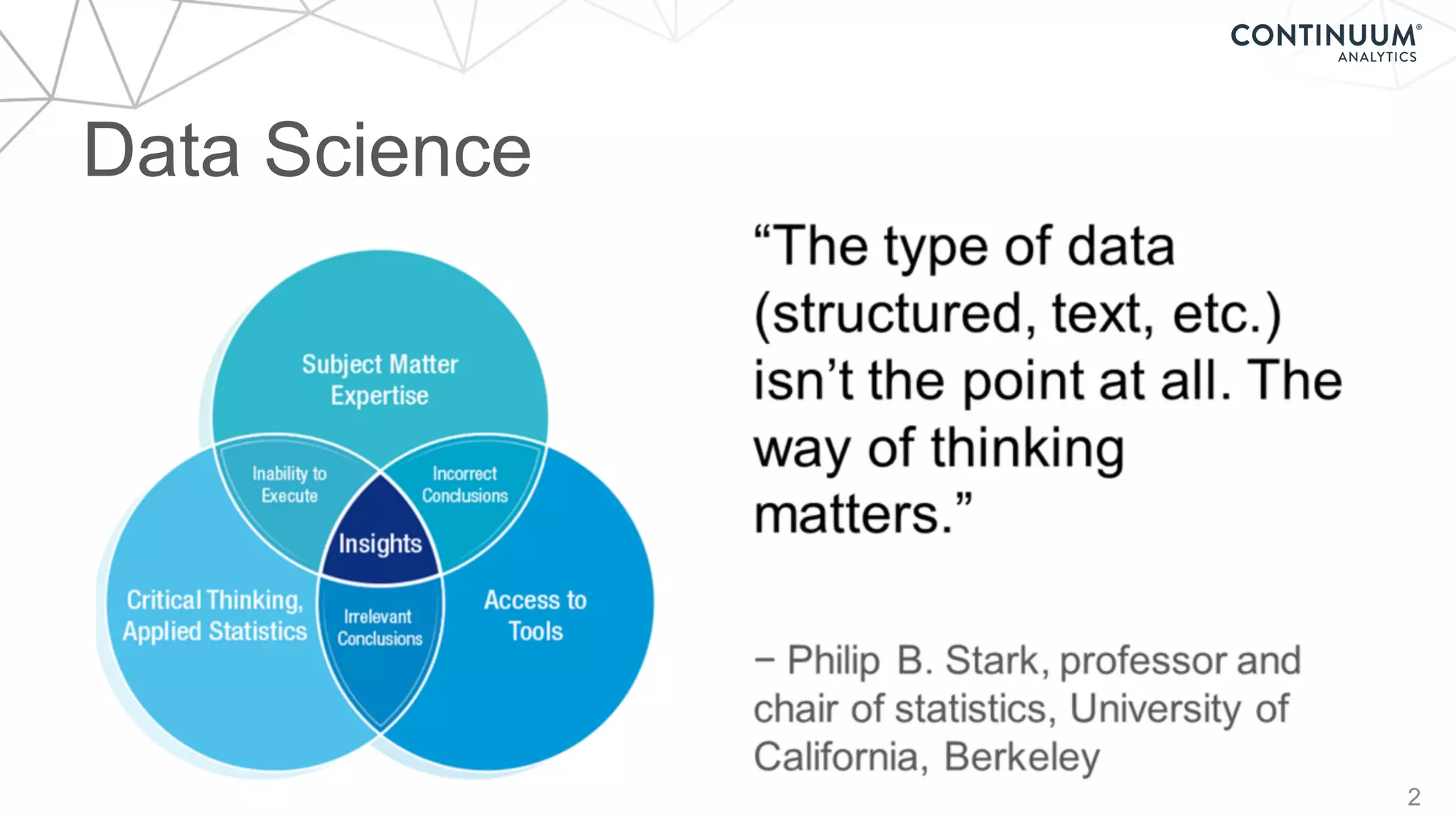 CONTINUUM®
ANALYTICS

Data Science

Subject Matter Expertise

Inability to Execute

Incorrect Conclusions

Insights

Critical Thinking, Applied Statistics

Irrelevant Conclusions

Access to Tools

“The type of data (structured, text, etc.) isn’t the point at all. The way of thinking matters.”

– Philip B. Stark, professor and chair of statistics, University of California, Berkeley

2